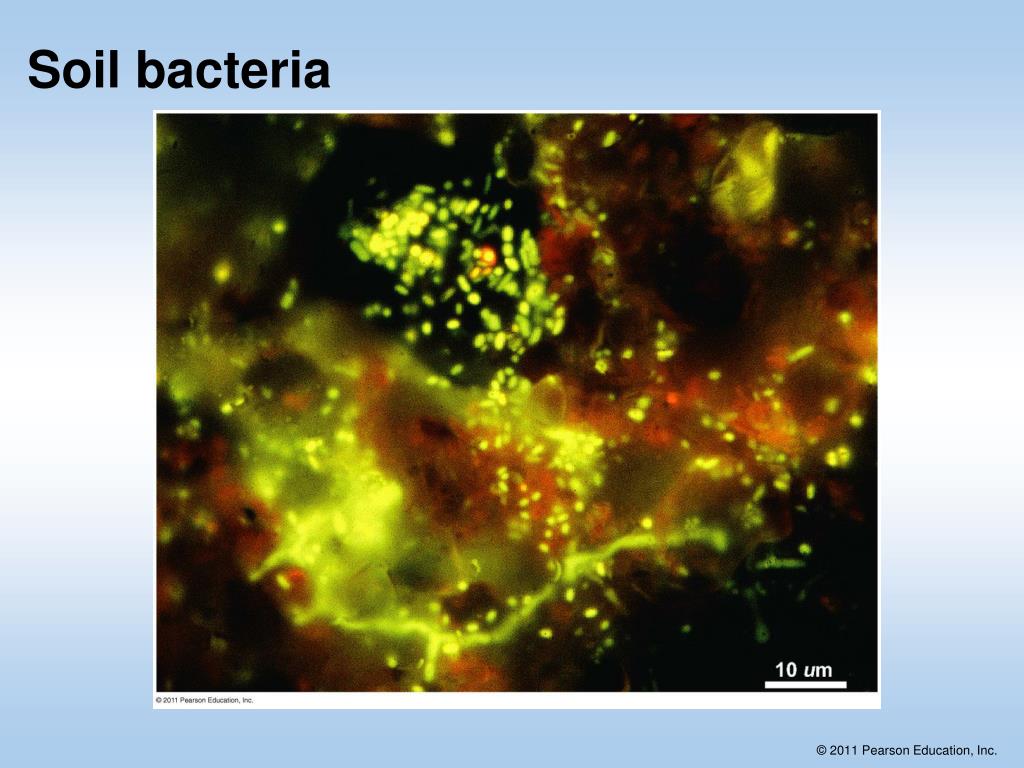 Soil bacteria

10 um

© 2011 Pearson Education, Inc.

© 2011 Pearson Education, Inc.